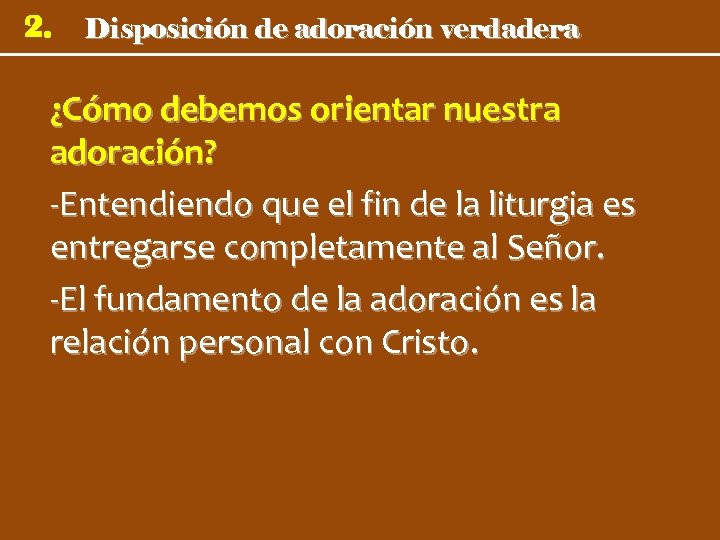 2. Disposición de adoración verdadera

¿Cómo debemos orientar nuestra adoración?

-Entendiendo que el fin de la liturgia es entregarse completamente al Señor.

-El fundamento de la adoración es la relación personal con Cristo.